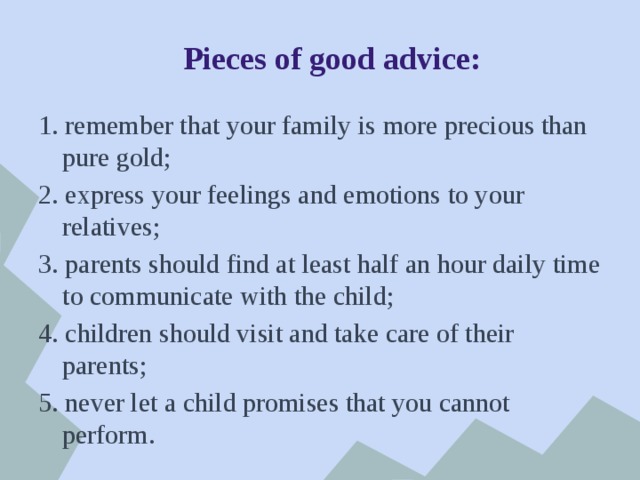 Pieces of good advice:

1. remember that your family is more precious than pure gold;
2. express your feelings and emotions to your relatives;
3. parents should find at least half an hour daily time to communicate with the child;
4. children should visit and take care of their parents;
5. never let a child promises that you cannot perform.